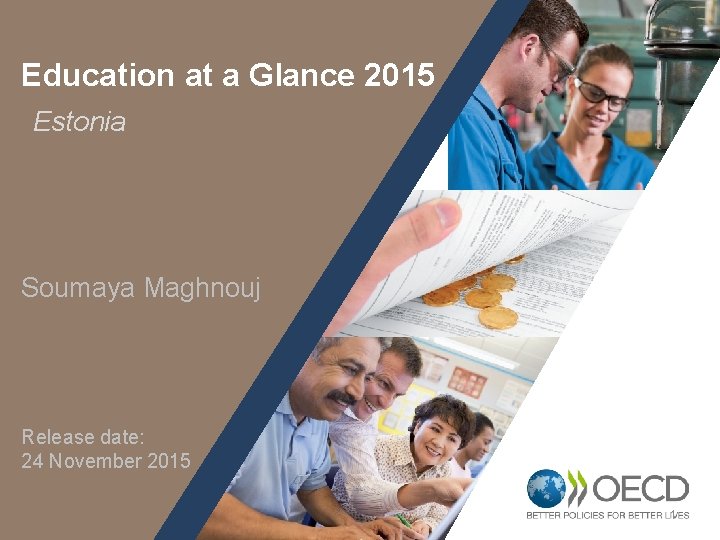 Education at a Glance 2015

Estonia

Soumaya Maghnouj

Release date:
24 November 2015

OECD
BETTER POLICIES FOR BETTER LIVES